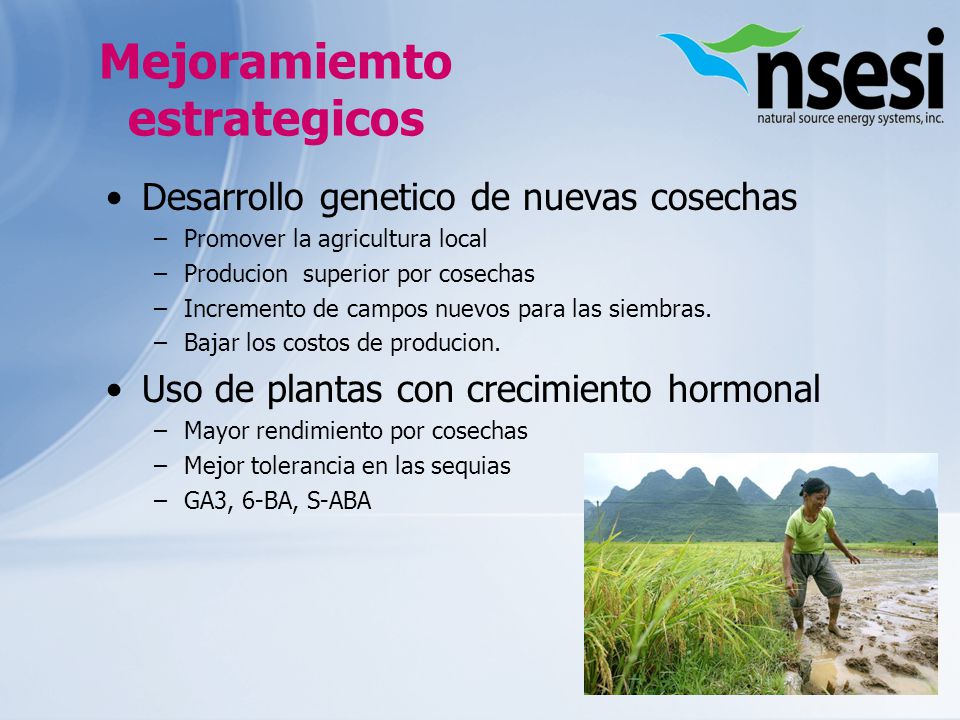 Mejoramiemto estrategicos

nsesi
natural source energy systems, inc.

• Desarrollo genetico de nuevas cosechas
  – Promover la agricultura local
  – Producion superior por cosechas
  – Incremento de campos nuevos para las siembras.
  – Bajar los costos de producion.
• Uso de plantas con crecimiento hormonal
  – Mayor rendimiento por cosechas
  – Mejor tolerancia en las sequias
  – GA3, 6-BA, S-ABA